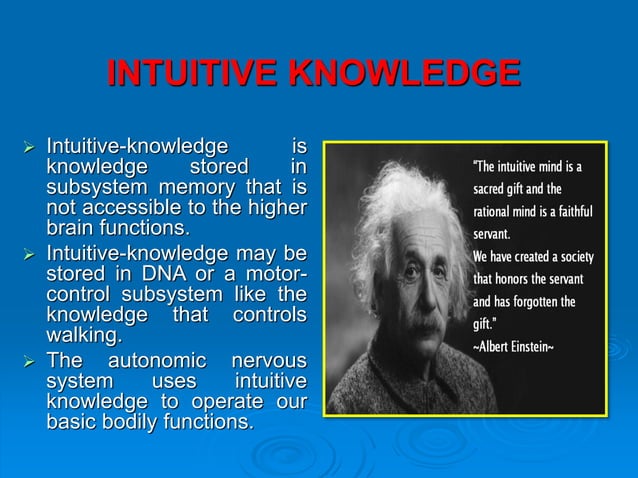 INTUITIVE KNOWLEDGE

➢ Intuitive-knowledge is knowledge stored in subsystem memory that is not accessible to the higher brain functions.

➢ Intuitive-knowledge may be stored in DNA or a motor-control subsystem like the knowledge that controls walking.

➢ The autonomic nervous system uses intuitive knowledge to operate our basic bodily functions.

"The intuitive mind is a sacred gift and the rational mind is a faithful servant.
We have created a society that honors the servant and has forgotten the gift."
~Albert Einstein~